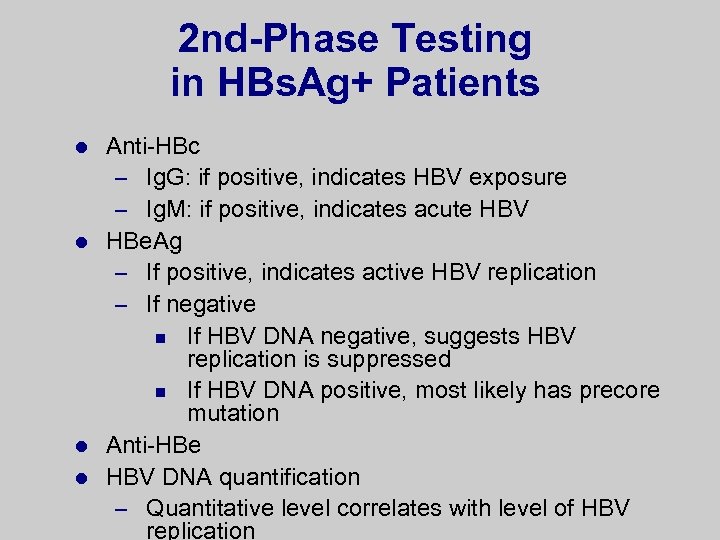 2nd-Phase Testing in HBsAg+ Patients

- Anti-HBc
  - IgG: if positive, indicates HBV exposure
  - IgM: if positive, indicates acute HBV
- HBeAg
  - If positive, indicates active HBV replication
  - If negative
    - If HBV DNA negative, suggests HBV replication is suppressed
    - If HBV DNA positive, most likely has precore mutation
- Anti-HBe
- HBV DNA quantification
  - Quantitative level correlates with level of HBV replication